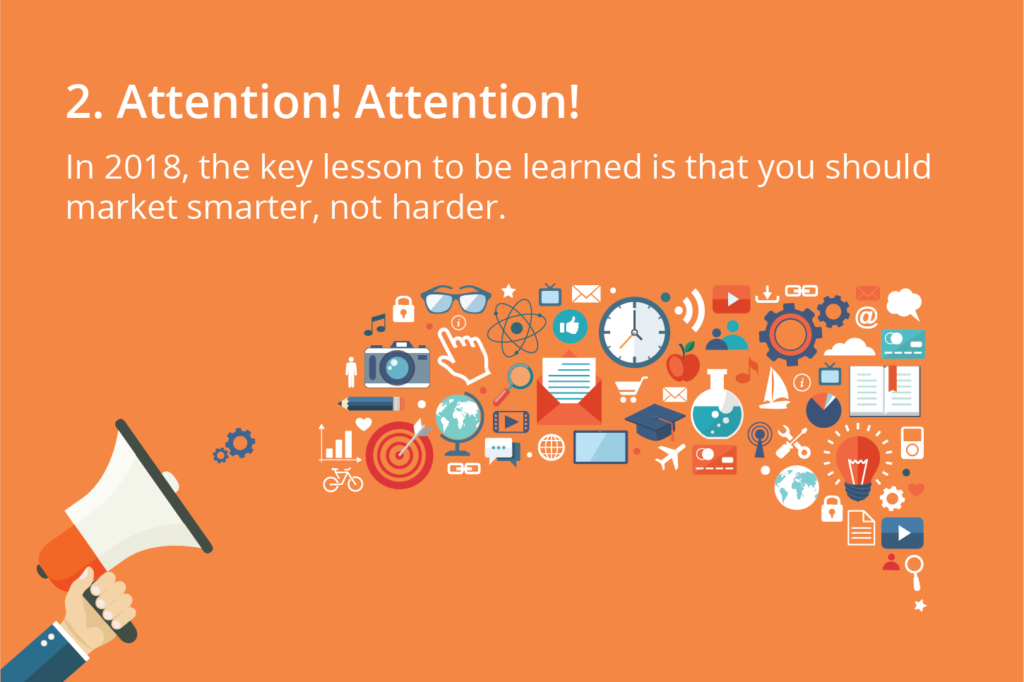 2. Attention! Attention!

In 2018, the key lesson to be learned is that you should market smarter, not harder.